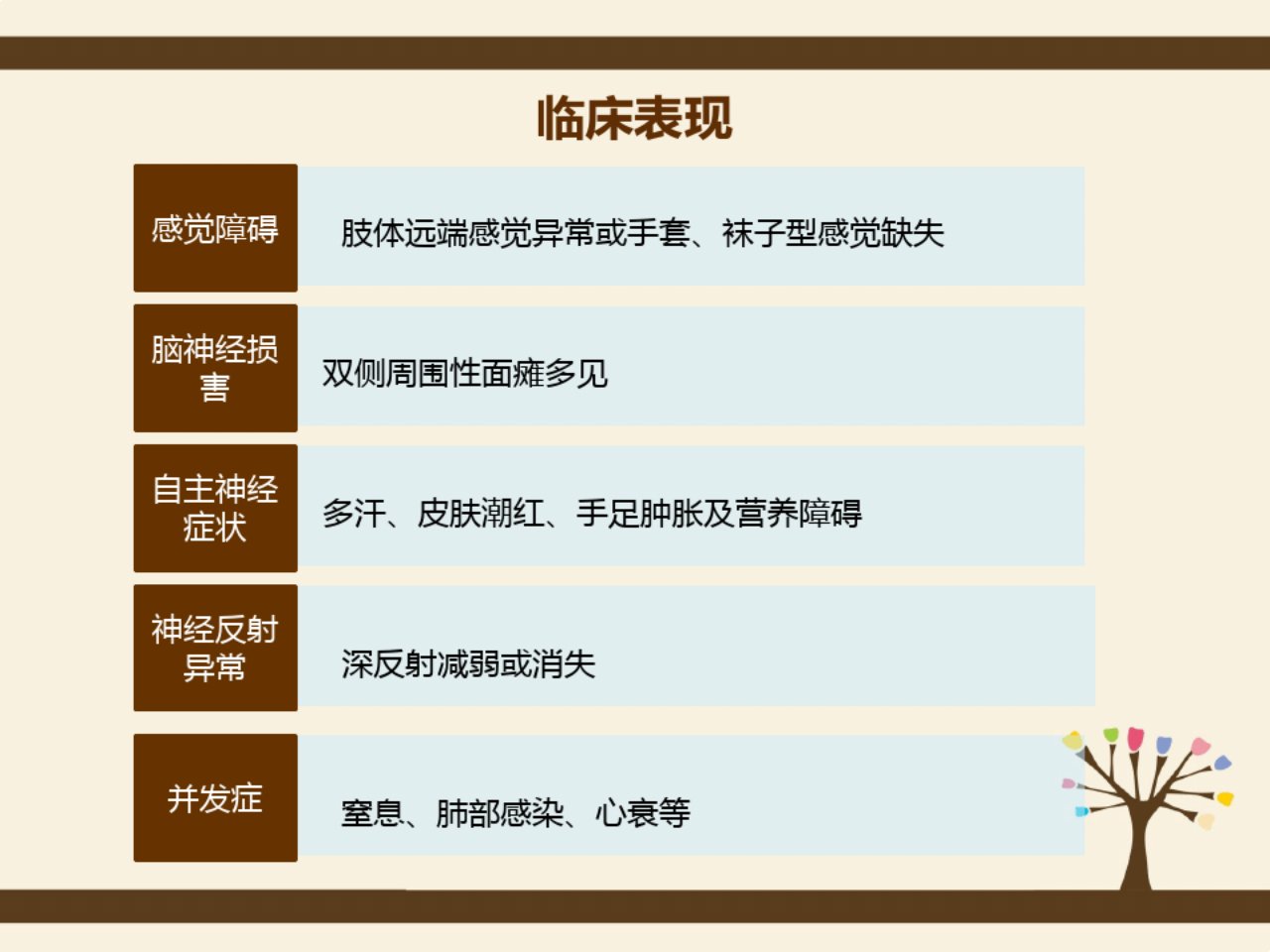 临床表现

| 感觉障碍 | 肢体远端感觉异常或手套、袜子型感觉缺失 |
|---|---|
| 脑神经损害 | 双侧周围性面瘫多见 |
| 自主神经症状 | 多汗、皮肤潮红、手足肿胀及营养障碍 |
| 神经反射异常 | 深反射减弱或消失 |
| 并发症 | 窒息、肺部感染、心衰等 |